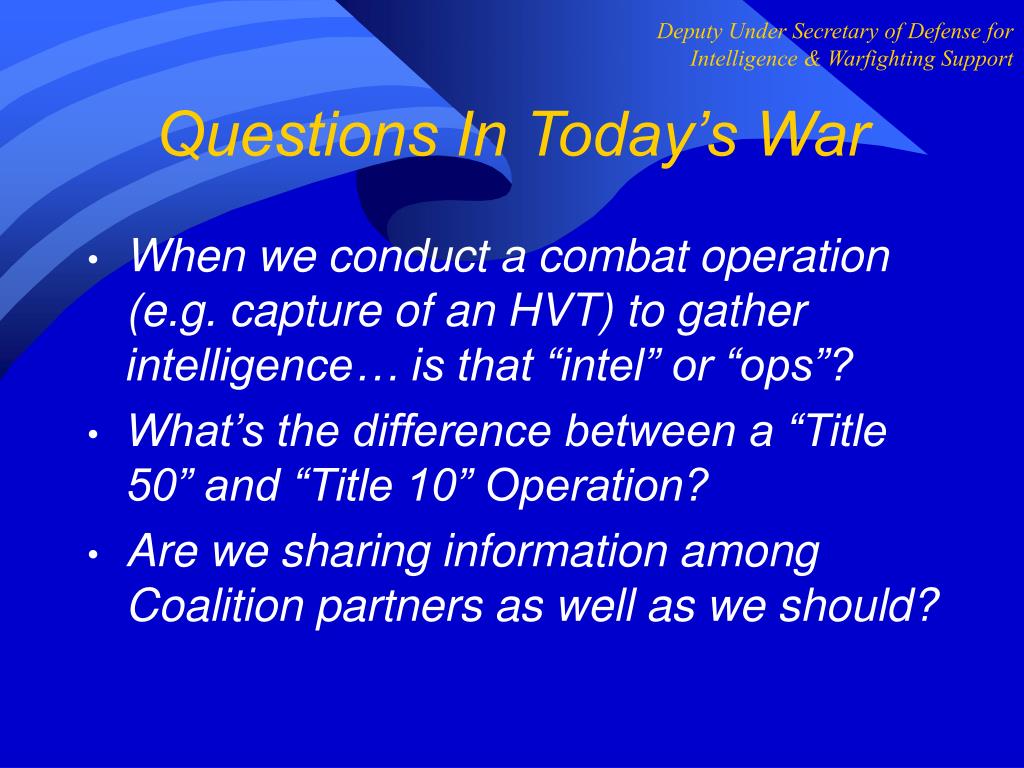 Deputy Under Secretary of Defense for Intelligence & Warfighting Support

Questions In Today’s War

• When we conduct a combat operation (e.g. capture of an HVT) to gather intelligence… is that “intel” or “ops”?

• What’s the difference between a “Title 50” and “Title 10” Operation?

• Are we sharing information among Coalition partners as well as we should?